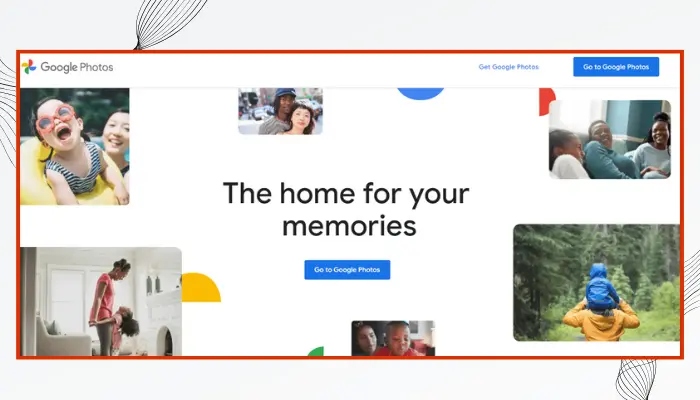 Google Photos

Get Google Photos

Go to Google Photos

The home for your memories

Go to Google Photos